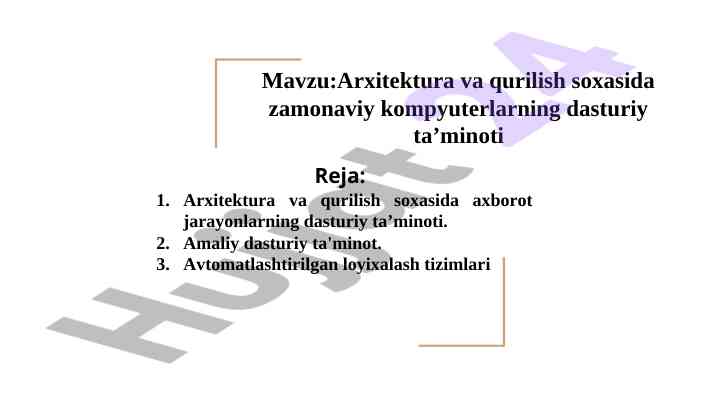 Mavzu:Arxitektura va qurilish soxasida zamonaviy kompyuterlarning dasturiy ta’minoti

Reja:

1. Arxitektura va qurilish soxasida axborot jarayonlarning dasturiy ta’minoti.
2. Amaliy dasturiy ta'minot.
3. Avtomatlashtirilgan loyixalash tizimlari

Hujjat 24